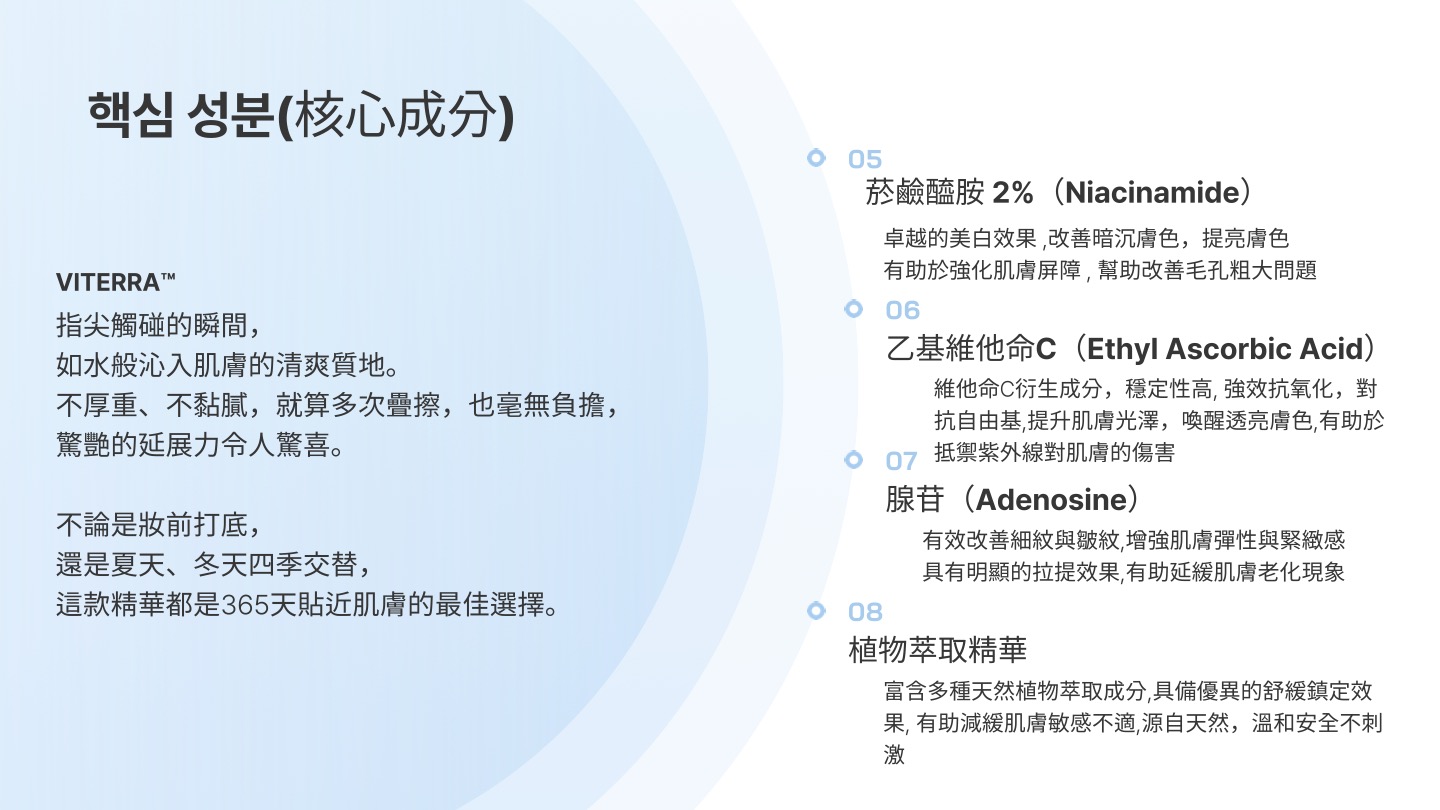 핵심 성분(核心成分)

VITERRA™
指尖觸碰的瞬間，
如水般沁入肌膚的清爽質地。
不厚重、不黏膩，就算多次疊擦，也毫無負擔，
驚艷的延展力令人驚喜。

不論是妝前打底，
還是夏天、冬天四季交替，
這款精華都是365天貼近肌膚的最佳選擇。

05
菸鹼醯胺 2%（Niacinamide）
卓越的美白效果 ,改善暗沉膚色，提亮膚色
有助於強化肌膚屏障 , 幫助改善毛孔粗大問題

06
乙基維他命C（Ethyl Ascorbic Acid）
維他命C衍生成分，穩定性高, 強效抗氧化，對抗自由基,提升肌膚光澤，喚醒透亮膚色,有助於抵禦紫外線對肌膚的傷害

07
腺苷（Adenosine）
有效改善細紋與皺紋,增強肌膚彈性與緊緻感
具有明顯的拉提效果,有助延緩肌膚老化現象

08
植物萃取精華
富含多種天然植物萃取成分,具備優異的舒緩鎮定效果, 有助減緩肌膚敏感不適,源自天然，溫和安全不刺激